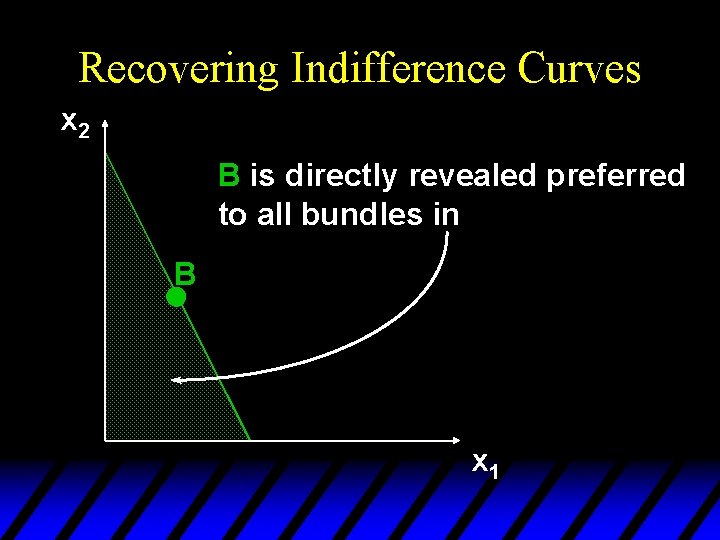 Recovering Indifference Curves

$x_2$

B is directly revealed preferred to all bundles in

B

$x_1$